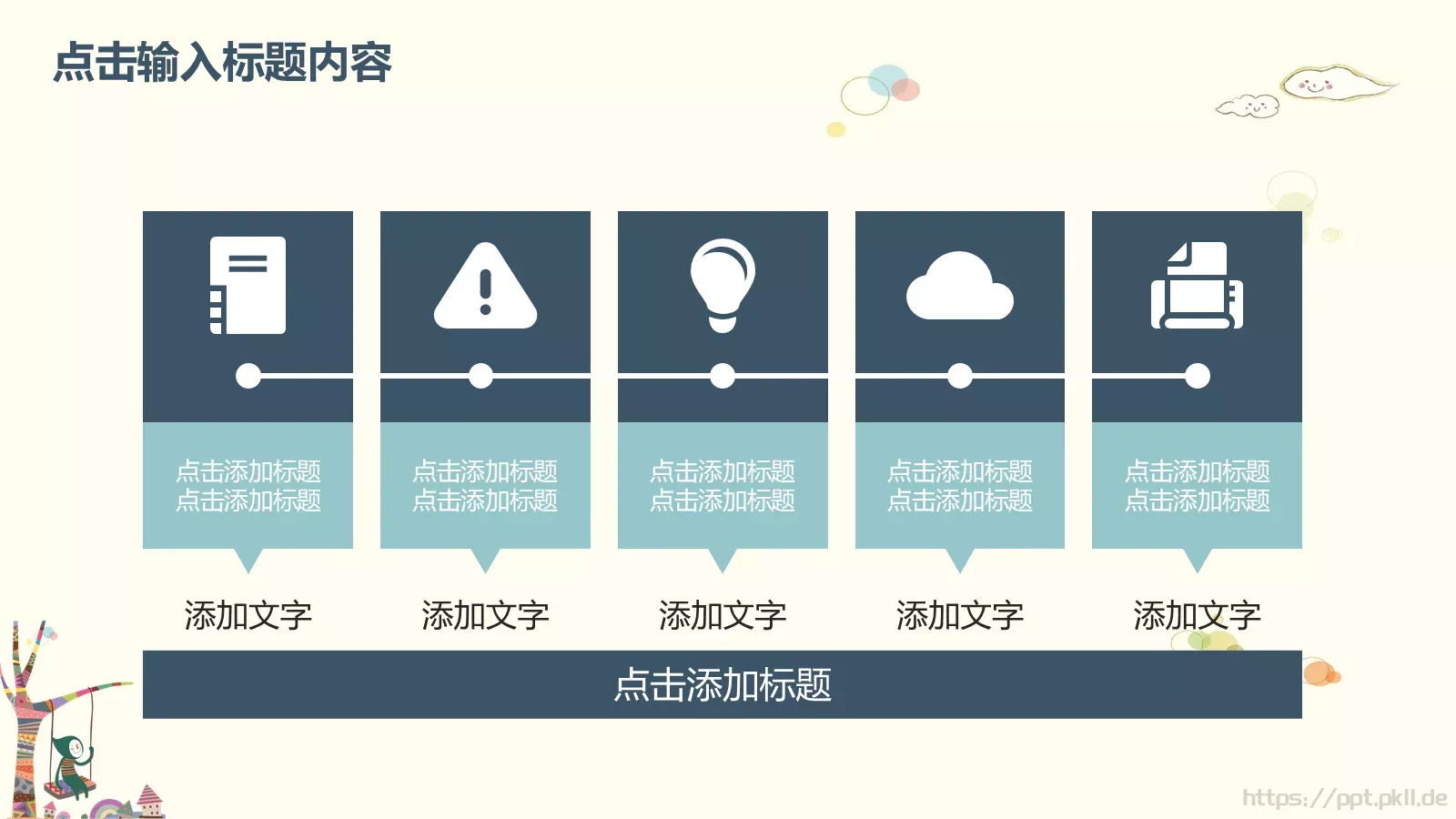 点击输入标题内容

点击添加标题
点击添加标题

添加文字

点击添加标题
点击添加标题

添加文字

点击添加标题
点击添加标题

添加文字

点击添加标题
点击添加标题

添加文字

点击添加标题
点击添加标题

添加文字

点击添加标题

https://ppt.pkll.de